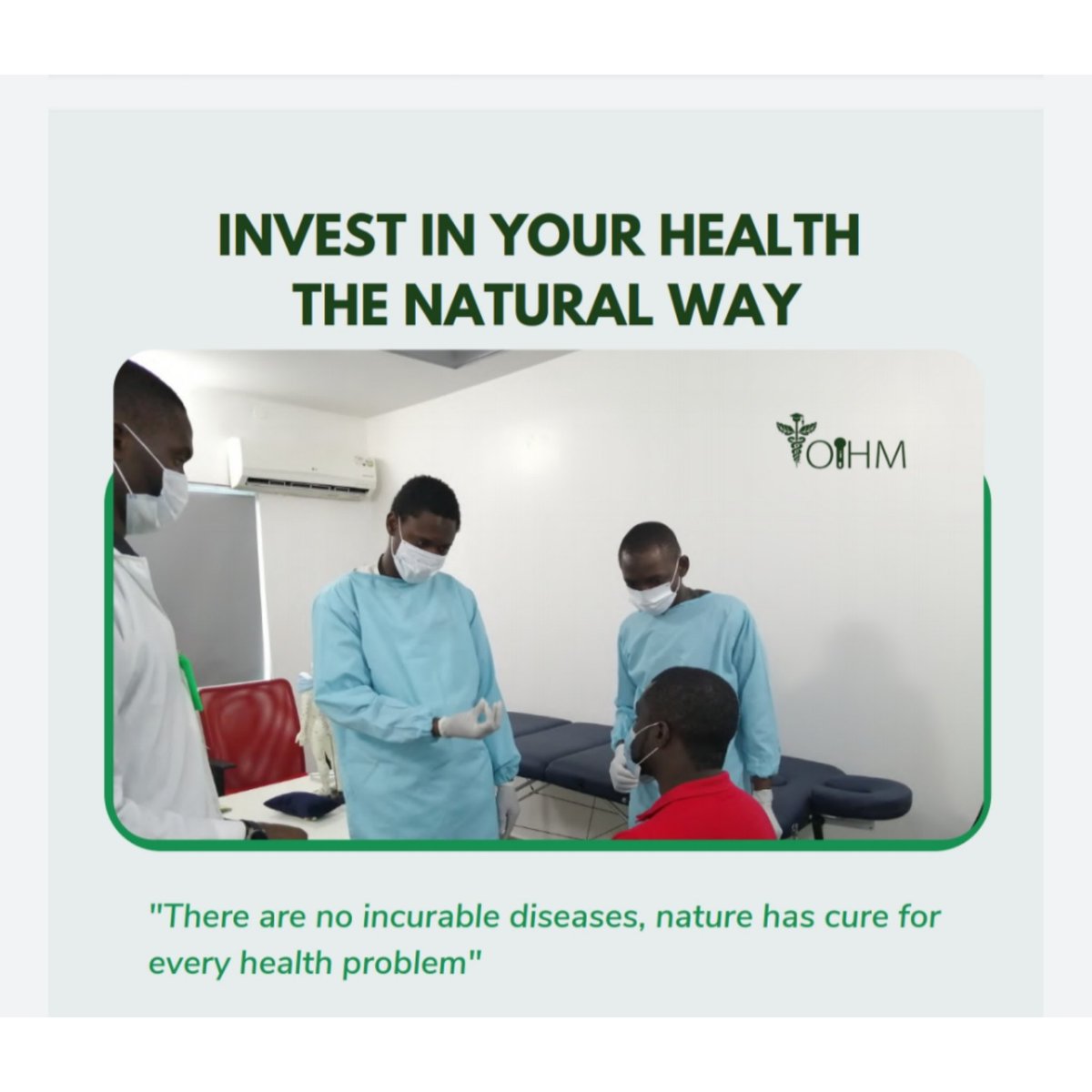 INVEST IN YOUR HEALTH THE NATURAL WAY

OIHM

"There are no incurable diseases, nature has cure for every health problem"